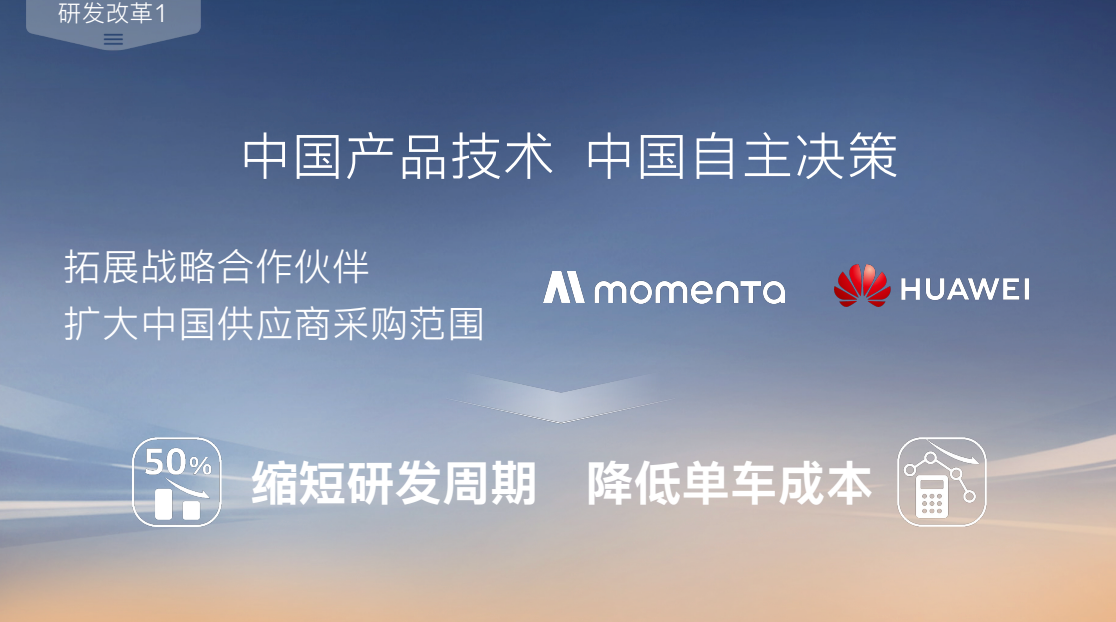 研发改革1

中国产品技术 中国自主决策

拓展战略合作伙伴
扩大中国供应商采购范围

momenta

HUAWEI

50%

缩短研发周期 降低单车成本